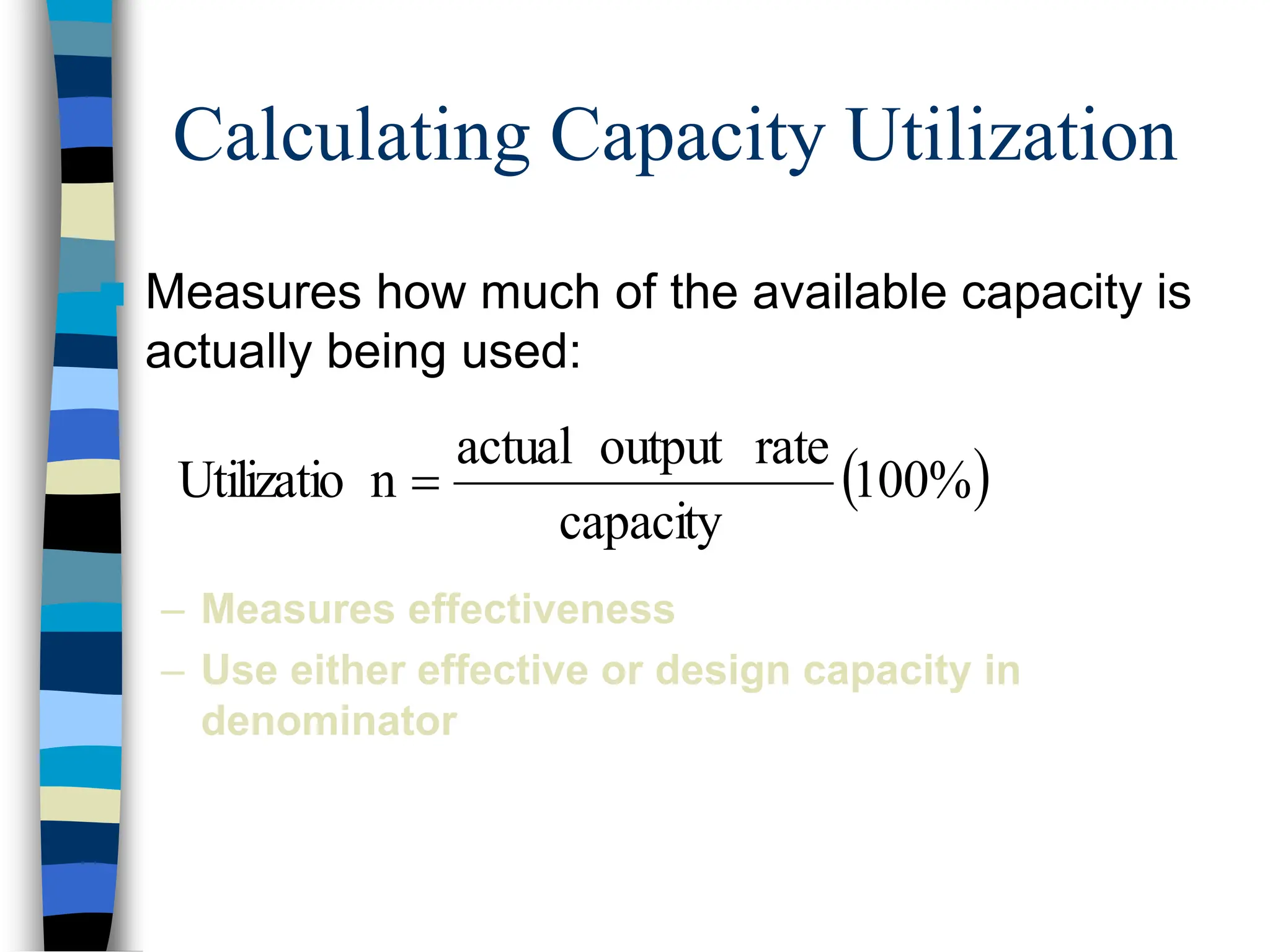 Calculating Capacity Utilization

Measures how much of the available capacity is actually being used:

$\text{Utilizatio n} = \frac{\text{actual output rate}}{\text{capacity}}(100\%)$

– Measures effectiveness

– Use either effective or design capacity in denominator